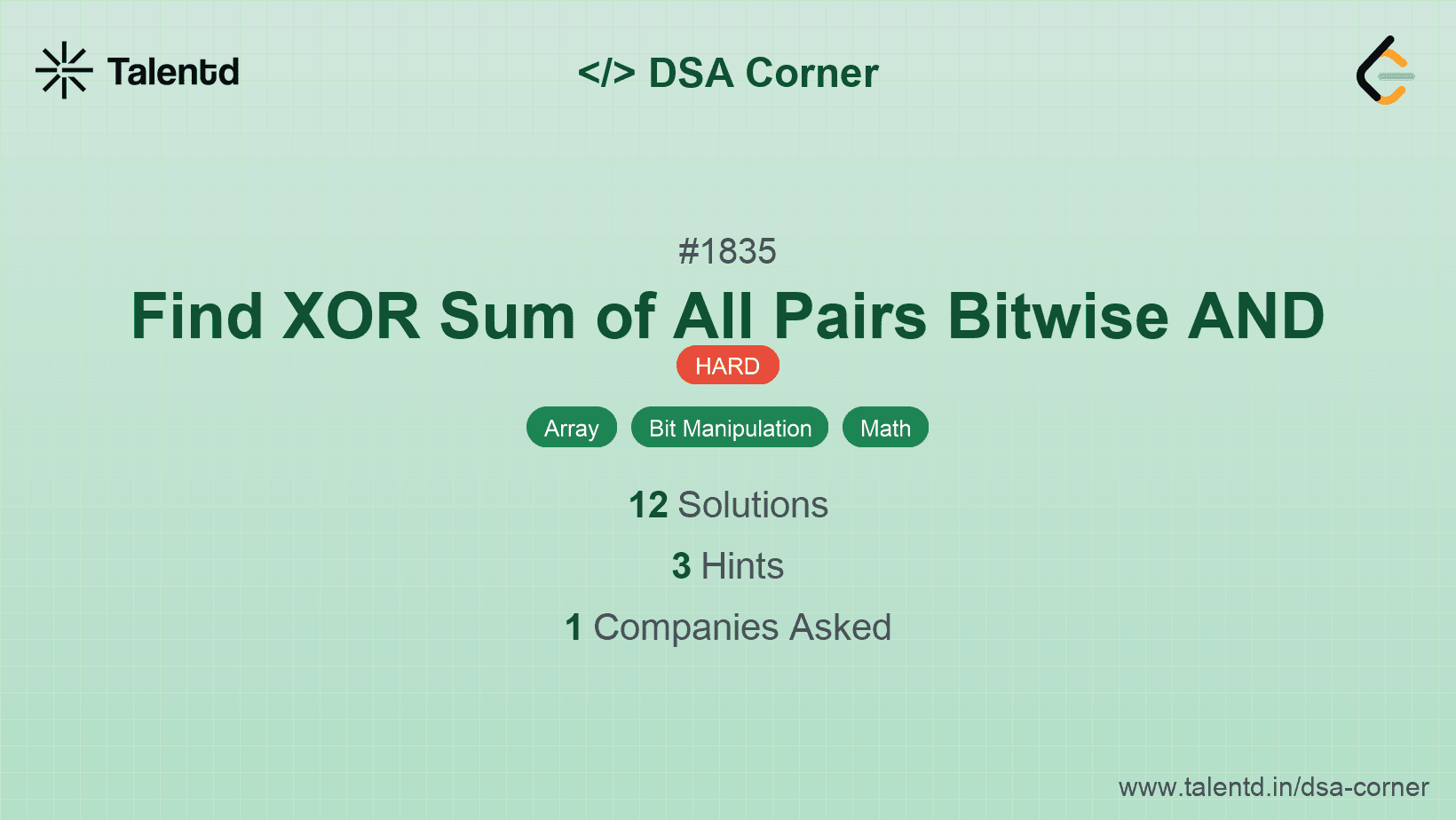 Talentd

</> DSA Corner

#1835

Find XOR Sum of All Pairs Bitwise AND

HARD

Array Bit Manipulation Math

12 Solutions

3 Hints

1 Companies Asked

www.talentd.in/dsa-corner